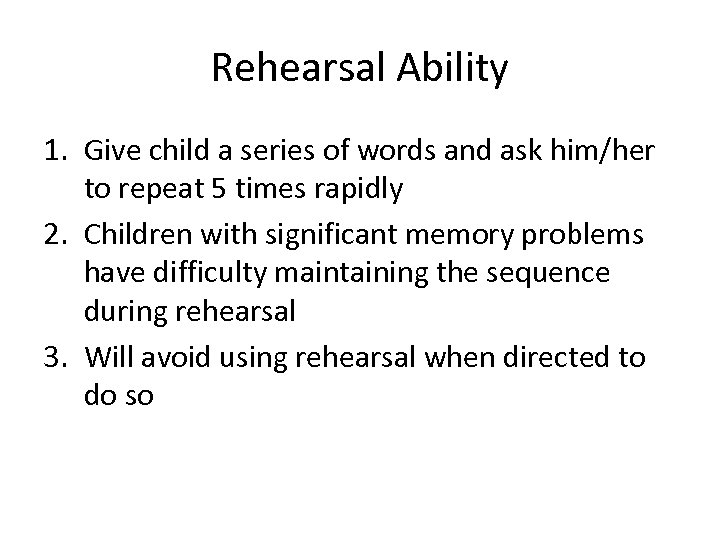 Rehearsal Ability

1. Give child a series of words and ask him/her to repeat 5 times rapidly
2. Children with significant memory problems have difficulty maintaining the sequence during rehearsal
3. Will avoid using rehearsal when directed to do so